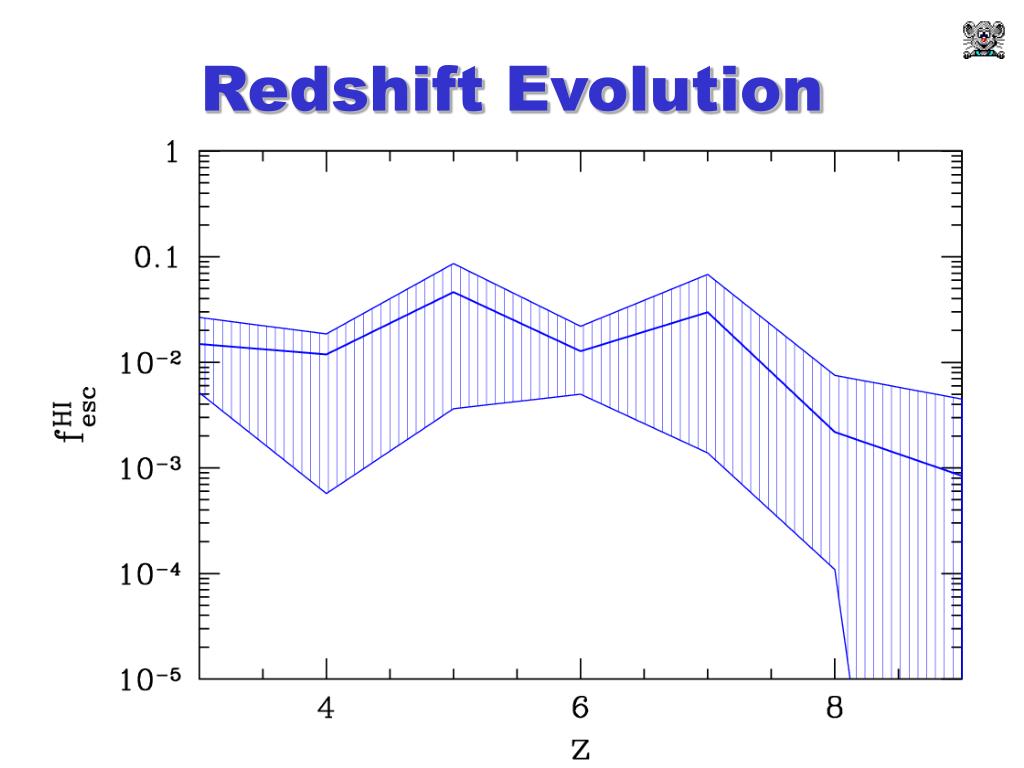 Redshift Evolution

1
0.1
$10^{-2}$
$10^{-3}$
$10^{-4}$
$10^{-5}$
$f_{esc}^{HI}$
4
6
8
z